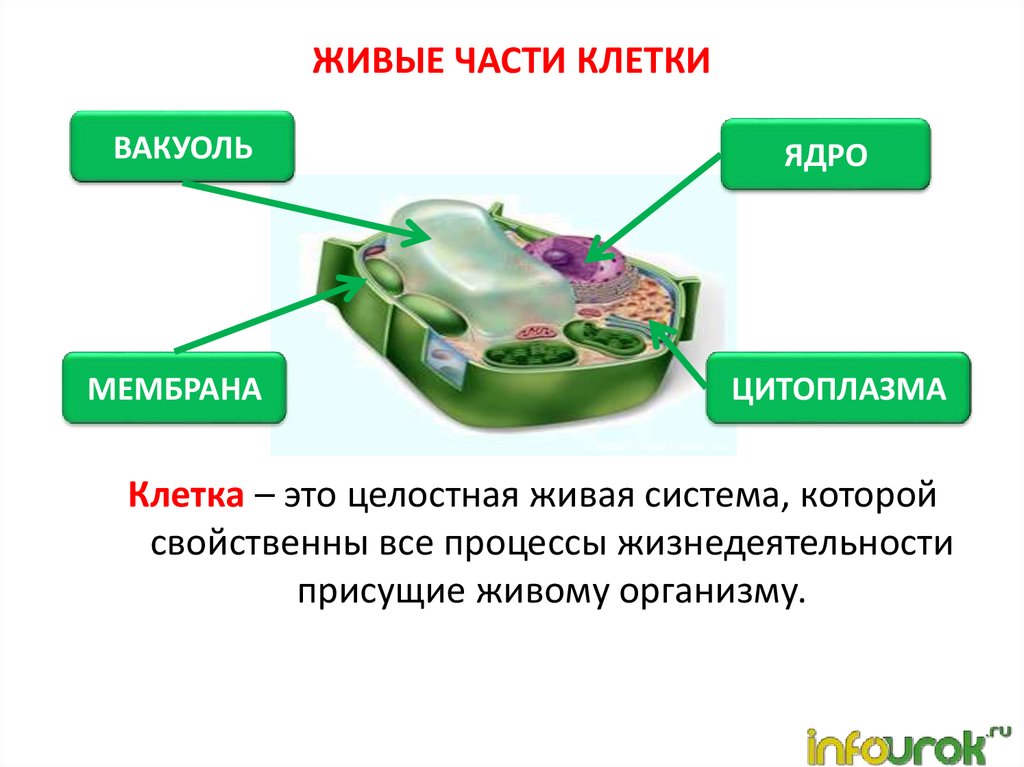 ЖИВЫЕ ЧАСТИ КЛЕТКИ

ВАКУОЛЬ

ЯДРО

МЕМБРАНА

ЦИТОПЛАЗМА

Клетка – это целостная живая система, которой свойственны все процессы жизнедеятельности присущие живому организму.

infourok.ru